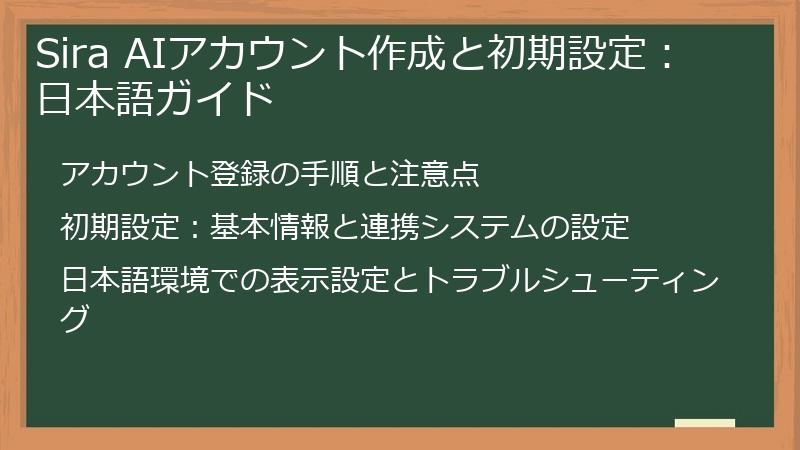 Sira AIアカウント作成と初期設定：日本語ガイド

アカウント登録の手順と注意点

初期設定：基本情報と連携システムの設定

日本語環境での表示設定とトラブルシューティング